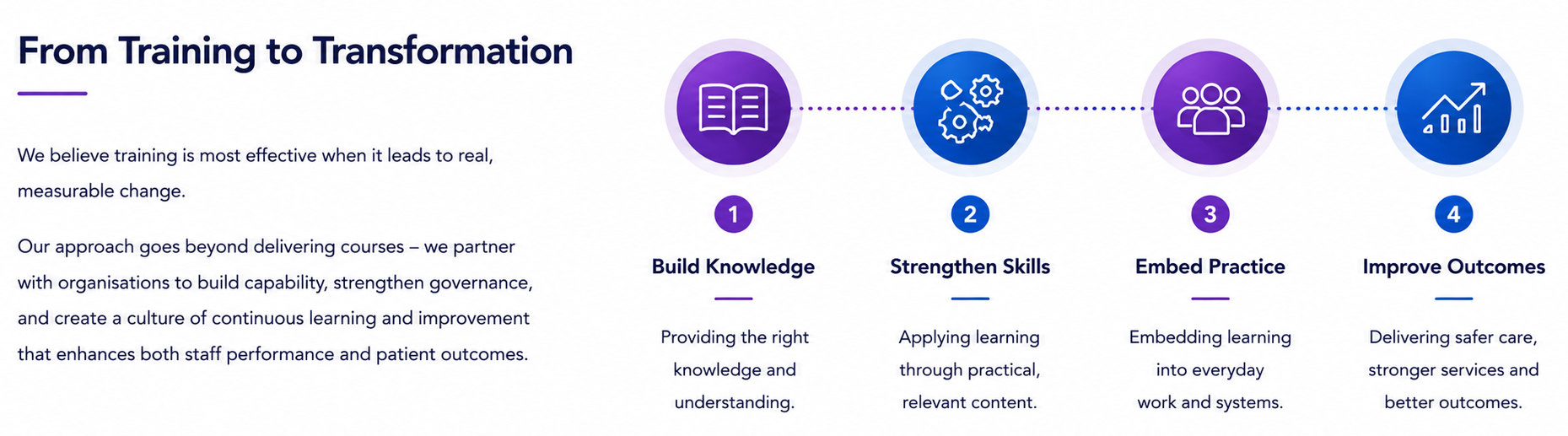 From Training to Transformation

We believe training is most effective when it leads to real, measurable change.

Our approach goes beyond delivering courses – we partner with organisations to build capability, strengthen governance, and create a culture of continuous learning and improvement that enhances both staff performance and patient outcomes.

1
Build Knowledge
Providing the right knowledge and understanding.

2
Strengthen Skills
Applying learning through practical, relevant content.

3
Embed Practice
Embedding learning into everyday work and systems.

4
Improve Outcomes
Delivering safer care, stronger services and better outcomes.